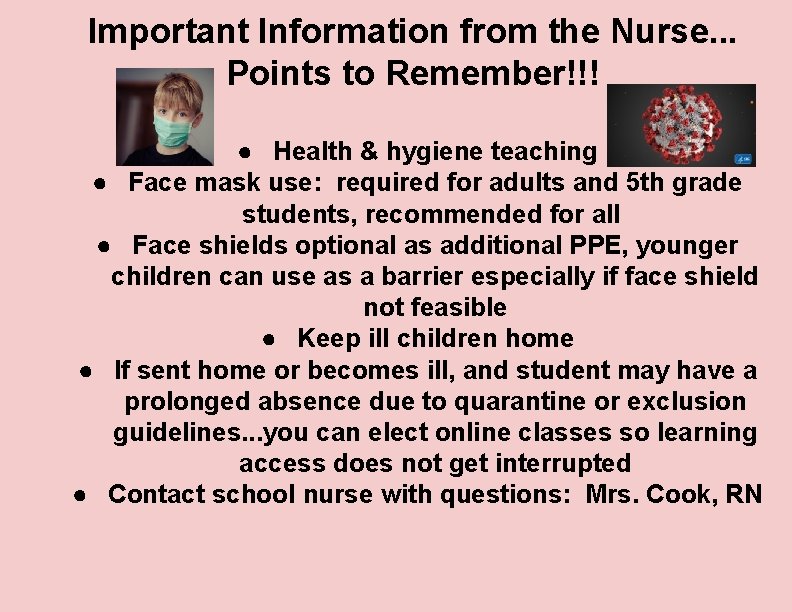 Important Information from the Nurse...
Points to Remember!!!

● Health & hygiene teaching
● Face mask use: required for adults and 5th grade students, recommended for all
● Face shields optional as additional PPE, younger children can use as a barrier especially if face shield not feasible
● Keep ill children home
● If sent home or becomes ill, and student may have a prolonged absence due to quarantine or exclusion guidelines...you can elect online classes so learning access does not get interrupted
● Contact school nurse with questions: Mrs. Cook, RN